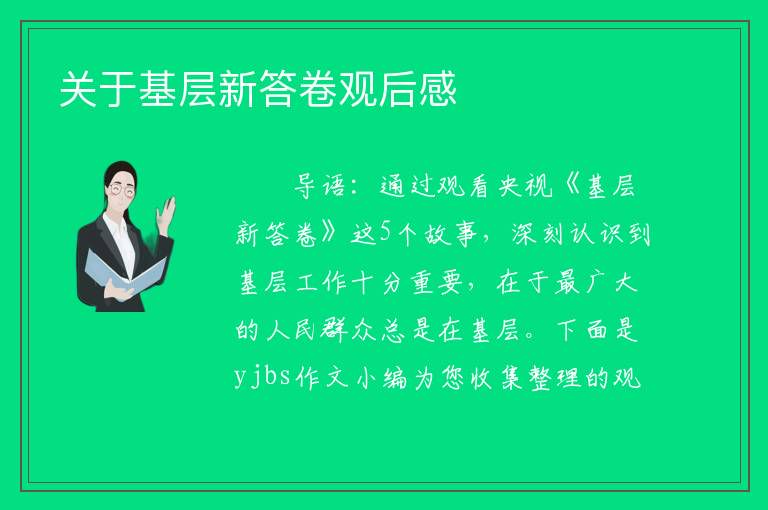 关于基层新答卷观后感

导语：通过观看央视《基层新答卷》这5个故事，深刻认识到基层工作十分重要，在于最广大的人民群众总是在基层。下面是yjbs作文小编为您收集整理的观